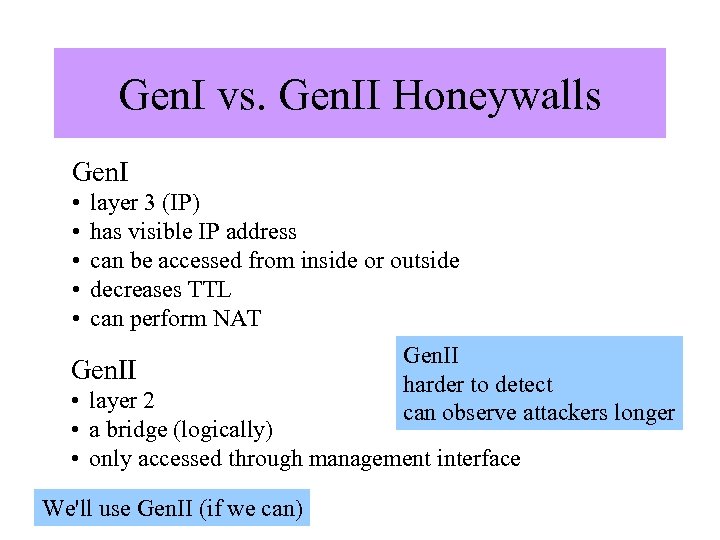 GenI vs. GenII Honeywalls

GenI
• layer 3 (IP)
• has visible IP address
• can be accessed from inside or outside
• decreases TTL
• can perform NAT

GenII
• layer 2
• a bridge (logically)
• only accessed through management interface

GenII
harder to detect
can observe attackers longer

We'll use GenII (if we can)